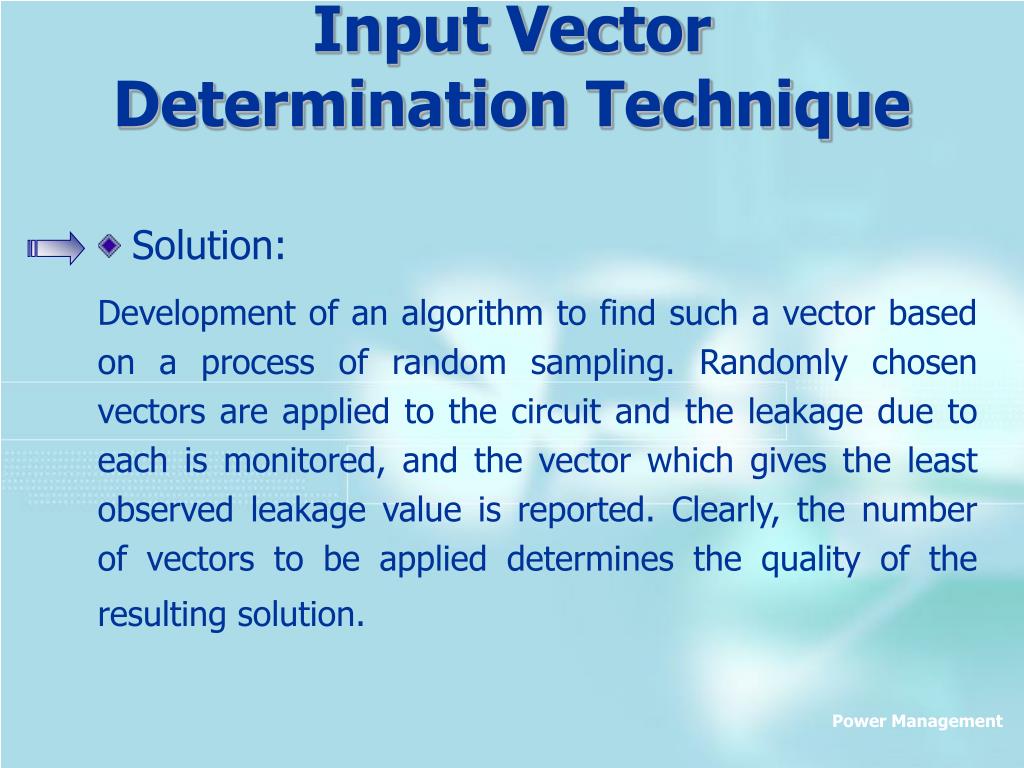 Input Vector Determination Technique

Solution:

Development of an algorithm to find such a vector based on a process of random sampling. Randomly chosen vectors are applied to the circuit and the leakage due to each is monitored, and the vector which gives the least observed leakage value is reported. Clearly, the number of vectors to be applied determines the quality of the resulting solution.

Power Management